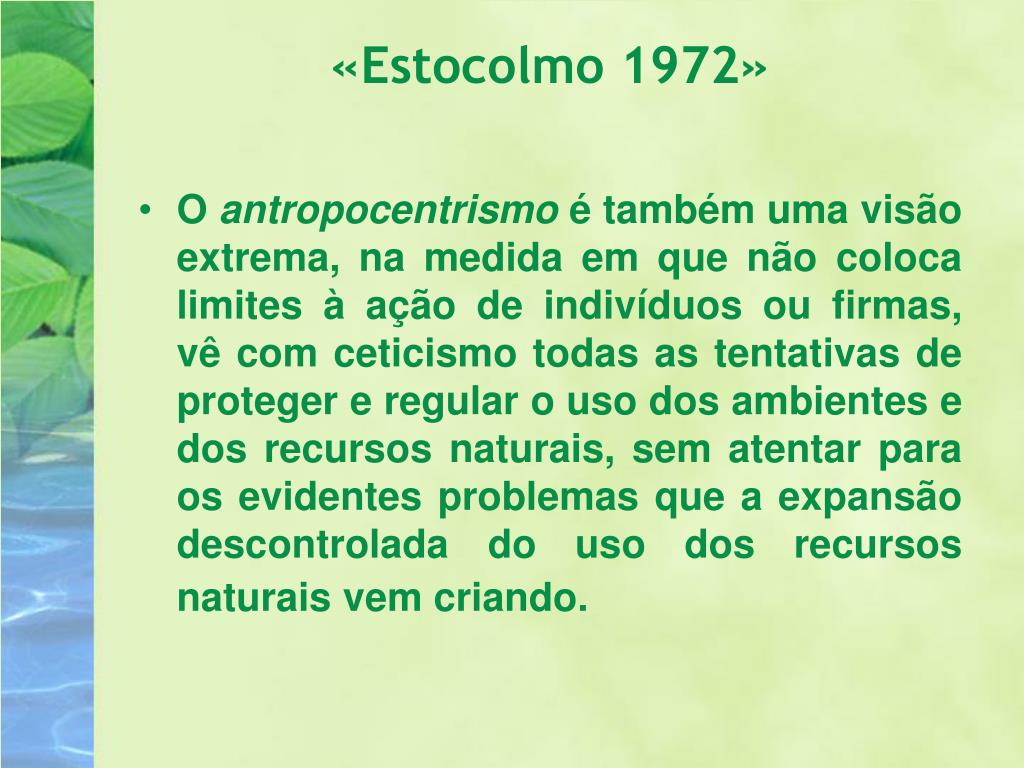 «Estocolmo 1972»

• O antropocentrismo é também uma visão extrema, na medida em que não coloca limites à ação de indivíduos ou firmas, vê com ceticismo todas as tentativas de proteger e regular o uso dos ambientes e dos recursos naturais, sem atentar para os evidentes problemas que a expansão descontrolada do uso dos recursos naturais vem criando.